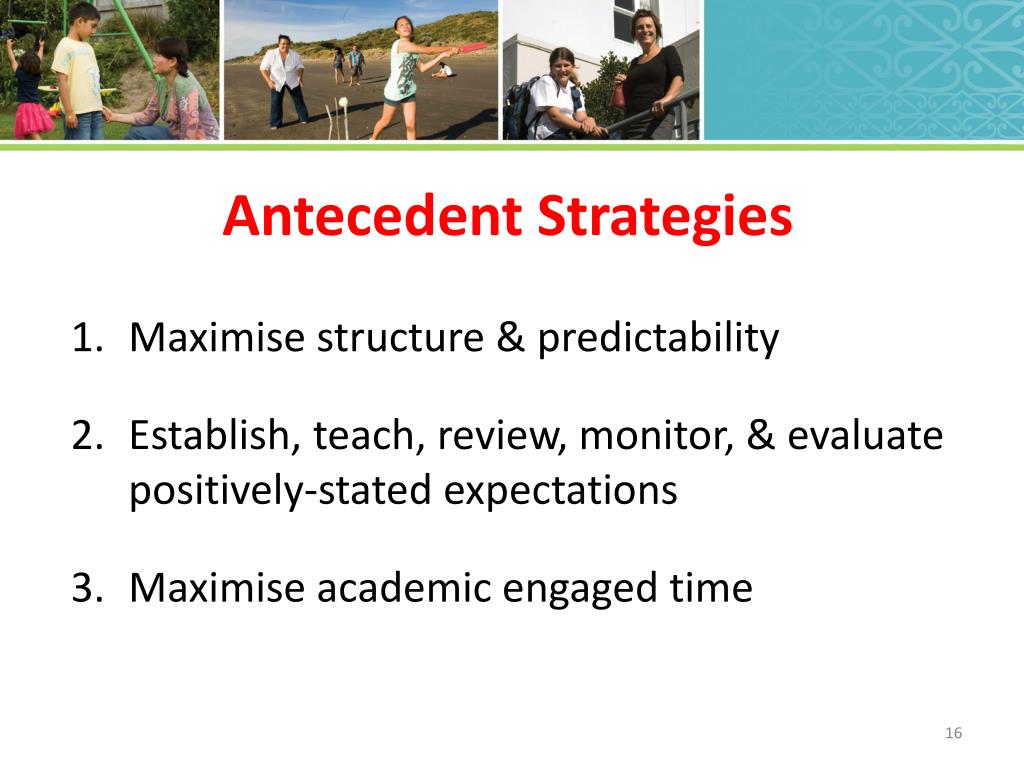 Antecedent Strategies

1. Maximise structure & predictability

2. Establish, teach, review, monitor, & evaluate positively-stated expectations

3. Maximise academic engaged time

16